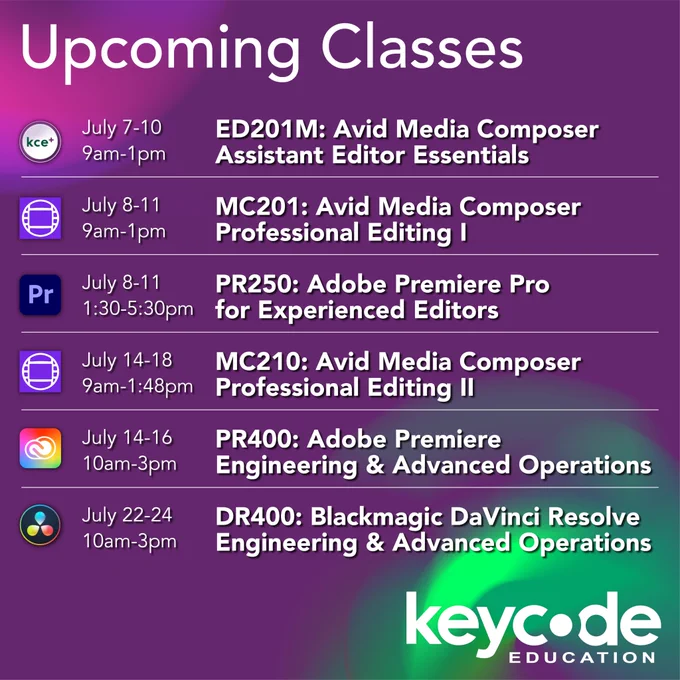 Upcoming Classes

kce+

July 7-10
9am-1pm

ED201M: Avid Media Composer Assistant Editor Essentials

July 8-11
9am-1pm

MC201: Avid Media Composer Professional Editing I

Pr

July 8-11
1:30-5:30pm

PR250: Adobe Premiere Pro for Experienced Editors

July 14-18
9am-1:48pm

MC210: Avid Media Composer Professional Editing II

July 14-16
10am-3pm

PR400: Adobe Premiere Engineering & Advanced Operations

July 22-24
10am-3pm

DR400: Blackmagic DaVinci Resolve Engineering & Advanced Operations

keycode
EDUCATION